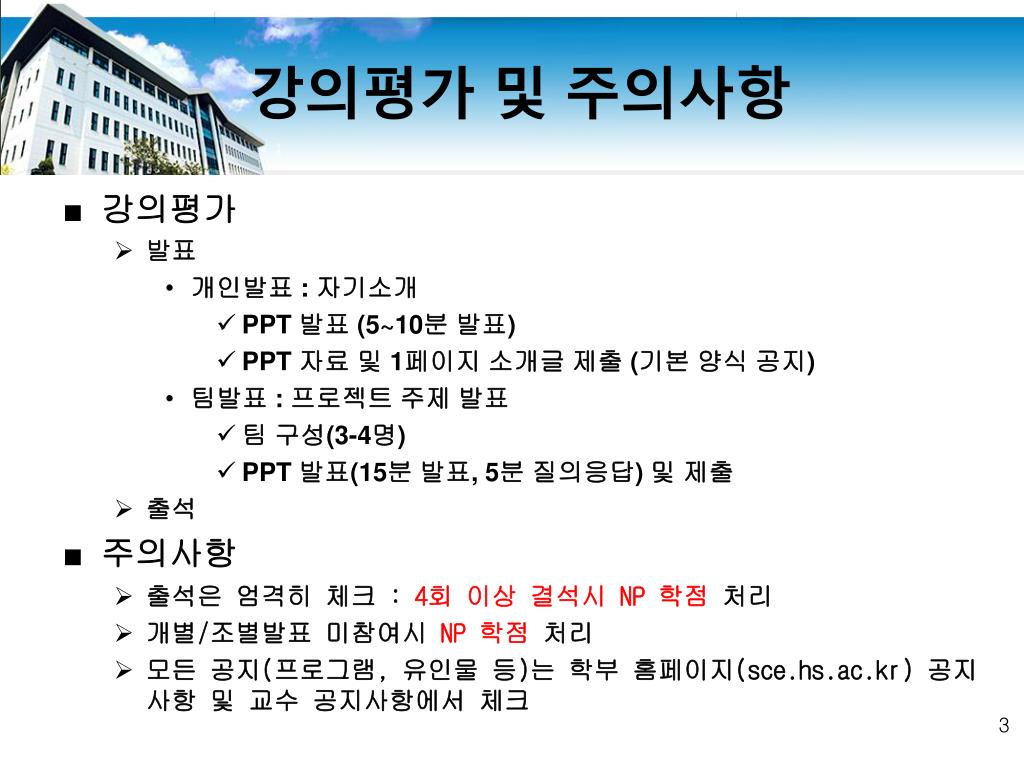 강의평가 및 주의사항

■ 강의평가
➢ 발표
• 개인발표 : 자기소개
✓ PPT 발표 (5~10분 발표)
✓ PPT 자료 및 1페이지 소개글 제출 (기본 양식 공지)
• 팀발표 : 프로젝트 주제 발표
✓ 팀 구성(3-4명)
✓ PPT 발표(15분 발표, 5분 질의응답) 및 제출
➢ 출석

■ 주의사항
➢ 출석은 엄격히 체크 : 4회 이상 결석시 NP 학점 처리
➢ 개별/조별발표 미참여시 NP 학점 처리
➢ 모든 공지(프로그램, 유인물 등)는 학부 홈페이지(sce.hs.ac.kr) 공지사항 및 교수 공지사항에서 체크

3